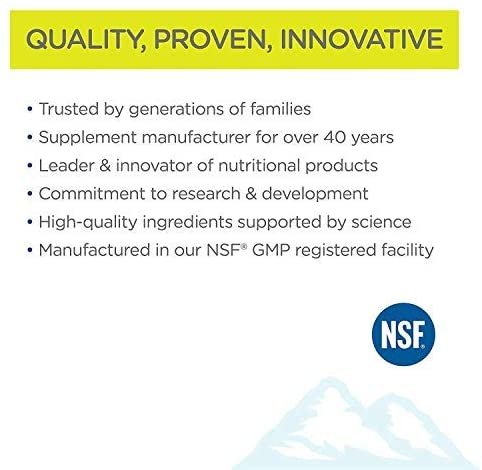 QUALITY, PROVEN, INNOVATIVE

• Trusted by generations of families
• Supplement manufacturer for over 40 years
• Leader & innovator of nutritional products
• Commitment to research & development
• High-quality ingredients supported by science
• Manufactured in our NSF® GMP registered facility

NSF®